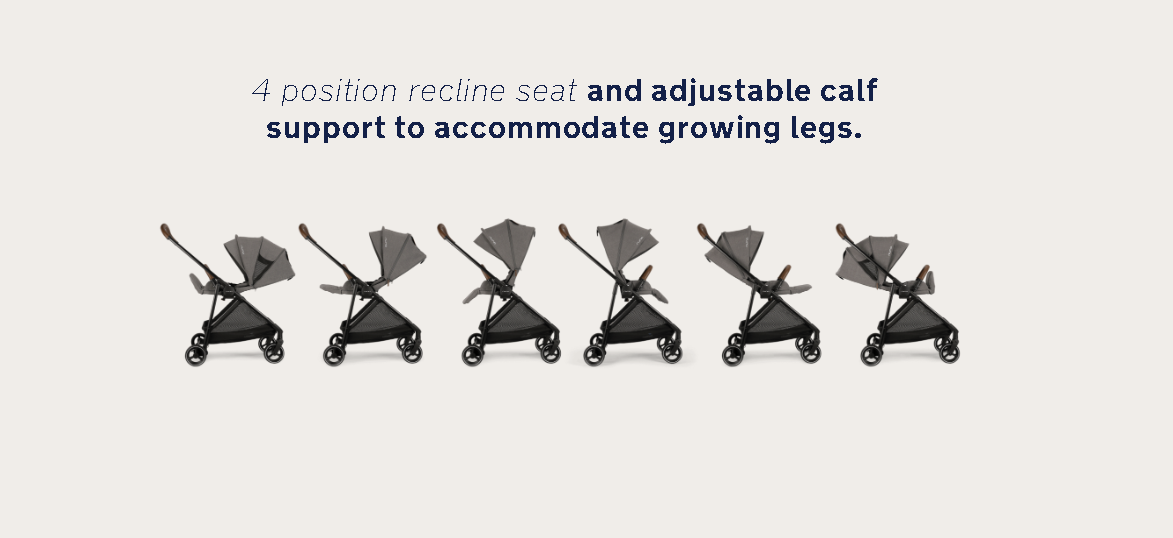 4 position recline seat and adjustable calf support to accommodate growing legs.